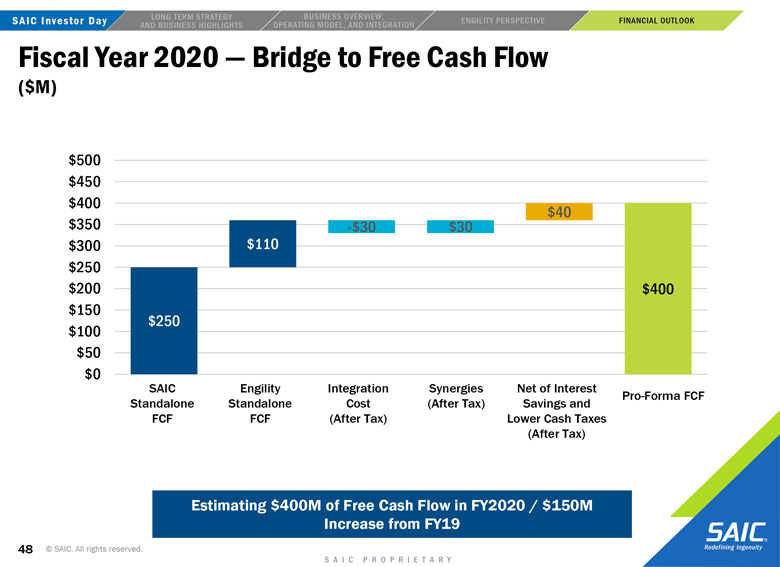 SAIC Investor Day LONG TERM STRATEGY AND BUSINESS HIGHLIGHTS BUSINESS OVERVIEW, OPERATING MODEL, AND INTEGRATION ENGILITY PERSPECTIVE FINANCIAL OUTLOOK

Fiscal Year 2020 — Bridge to Free Cash Flow
($M)

$500
$450
$400
$350
$300
$250
$200
$150
$100
$50
$0

$250
$110
-$30
$30
$40
$400

SAIC Standalone FCF
Engility Standalone FCF
Integration Cost (After Tax)
Synergies (After Tax)
Net of Interest Savings and Lower Cash Taxes (After Tax)
Pro-Forma FCF

Estimating $400M of Free Cash Flow in FY2020 / $150M Increase from FY19

48 © SAIC. All rights reserved.

SAIC PROPRIETARY

SAIC
Redefining Ingenuity